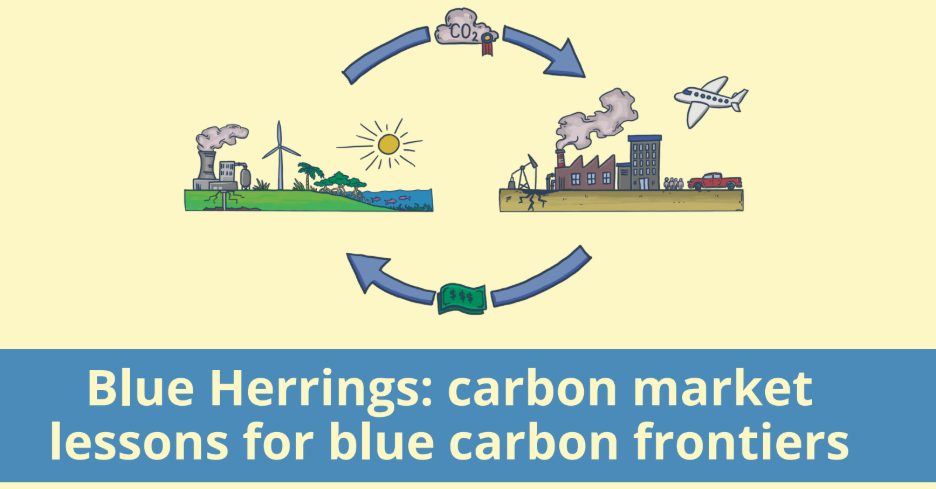 $CO_2$

$$$

Blue Herrings: carbon market lessons for blue carbon frontiers